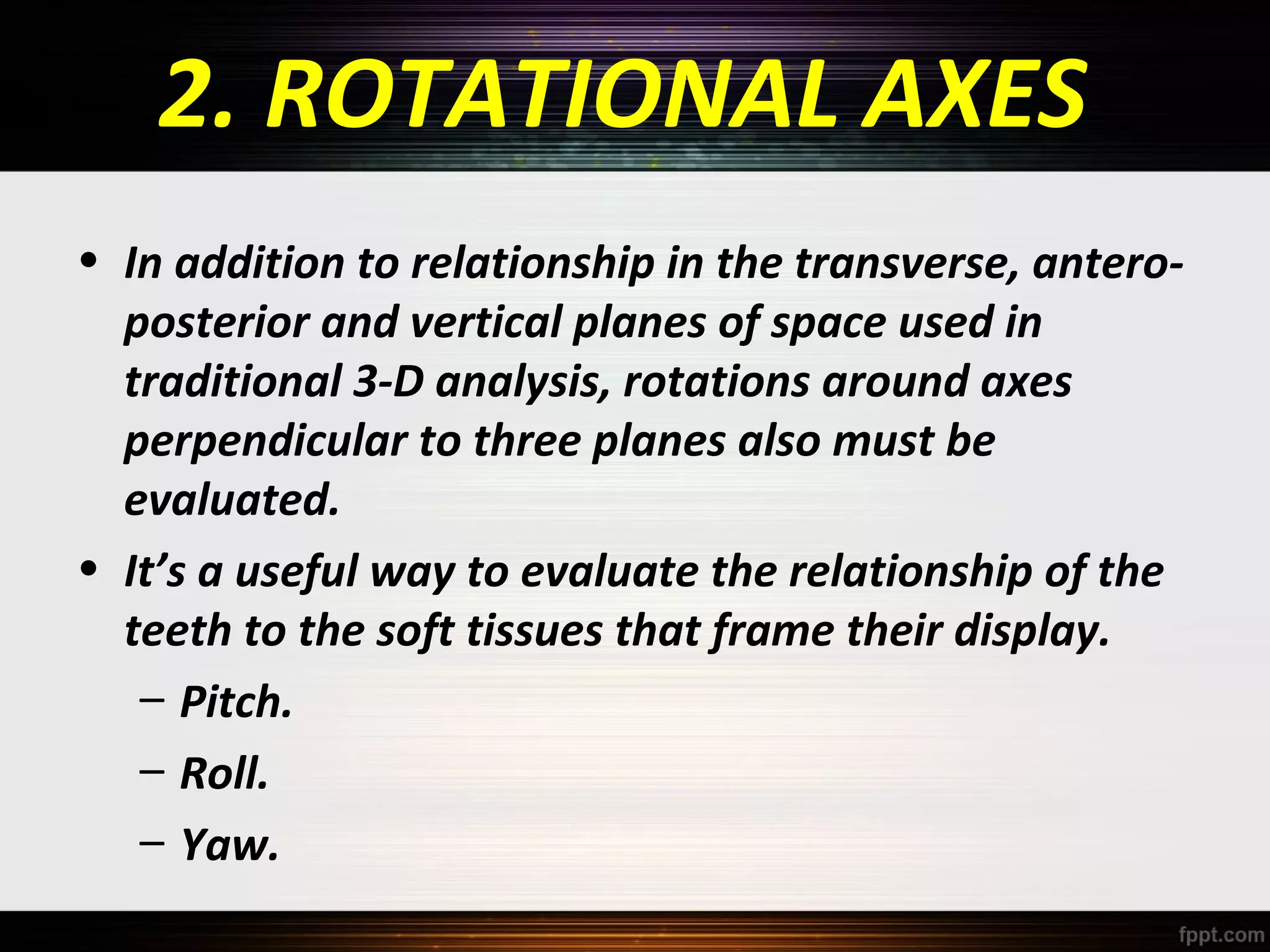 2. ROTATIONAL AXES

• In addition to relationship in the transverse, antero-posterior and vertical planes of space used in traditional 3-D analysis, rotations around axes perpendicular to three planes also must be evaluated.

• It's a useful way to evaluate the relationship of the teeth to the soft tissues that frame their display.
– Pitch.
– Roll.
– Yaw.

fppt.com